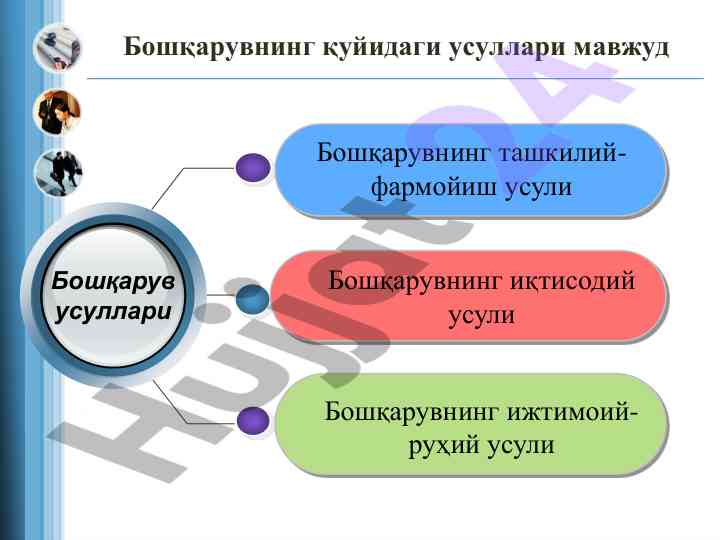 Бошқарувнинг қуйидаги усуллари мавжуд

Бошқарув усуллари

Бошқарувнинг ташкилий-фармойиш усули

Бошқарувнинг иқтисодий усули

Бошқарувнинг ижтимоий-руҳий усули

Hujjat24